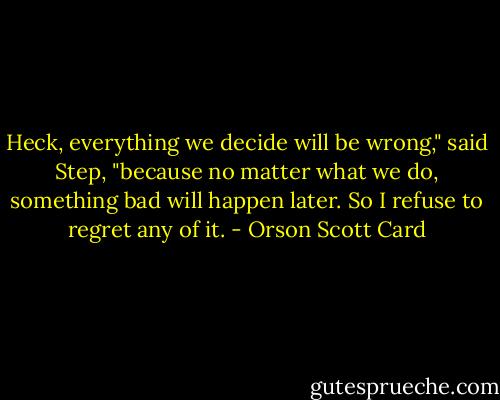 Heck, everything we decide will be wrong," said Step, "because no matter what we do, something bad will happen later. So I refuse to regret any of it. - Orson Scott Card

gutesprueche.com